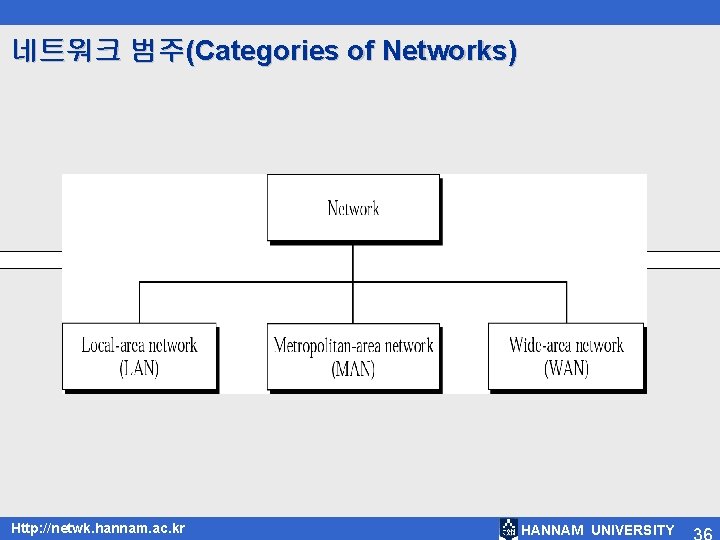 네트워크 범주(Categories of Networks)

Network

Local-area network (LAN)

Metropolitan-area network (MAN)

Wide-area network (WAN)

Http://netwk.hannam.ac.kr

HANNAM UNIVERSITY

36